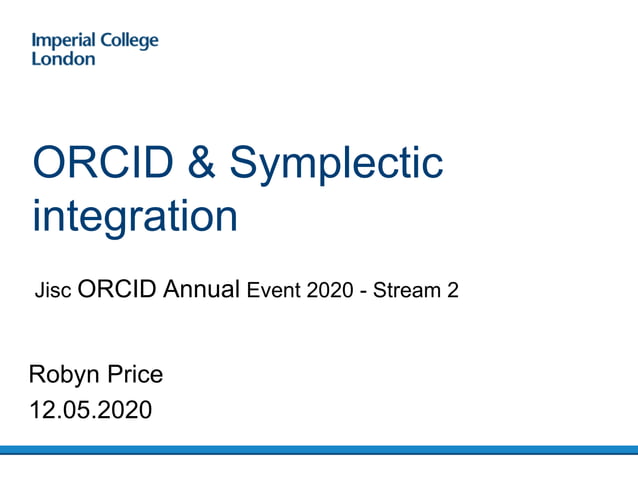 Imperial College
London

ORCID & Symplectic integration

Jisc ORCID Annual Event 2020 - Stream 2

Robyn Price
12.05.2020